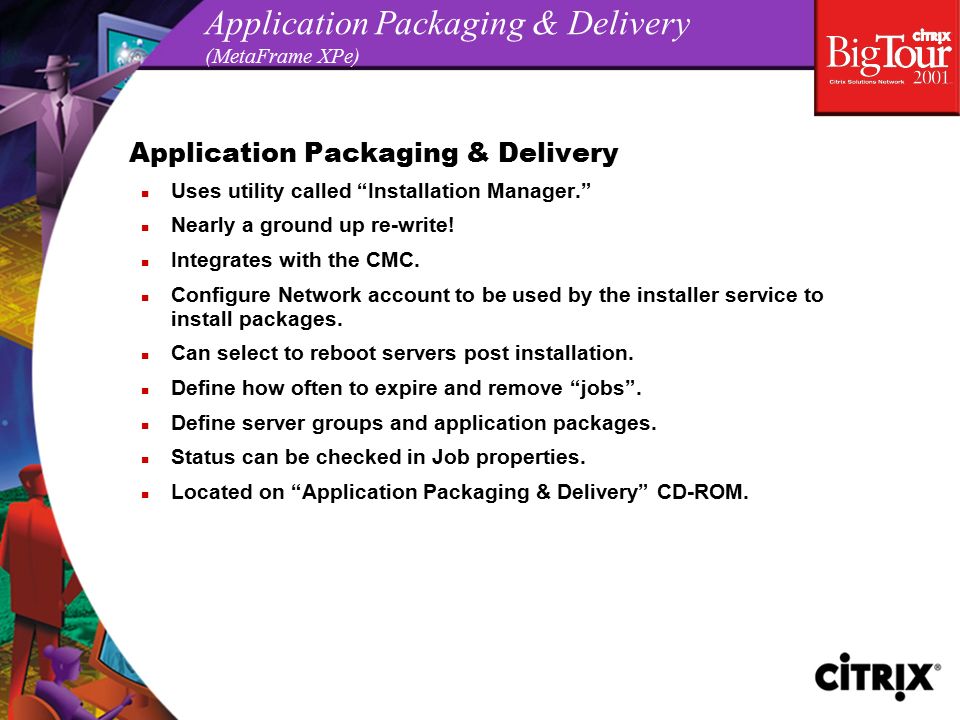 Application Packaging & Delivery
(MetaFrame XPe)

CITRIX
BigTour
Citrix Solutions Network 2001

Application Packaging & Delivery

- Uses utility called “Installation Manager.”
- Nearly a ground up re-write!
- Integrates with the CMC.
- Configure Network account to be used by the installer service to install packages.
- Can select to reboot servers post installation.
- Define how often to expire and remove “jobs”.
- Define server groups and application packages.
- Status can be checked in Job properties.
- Located on “Application Packaging & Delivery” CD-ROM.

CITRIX®